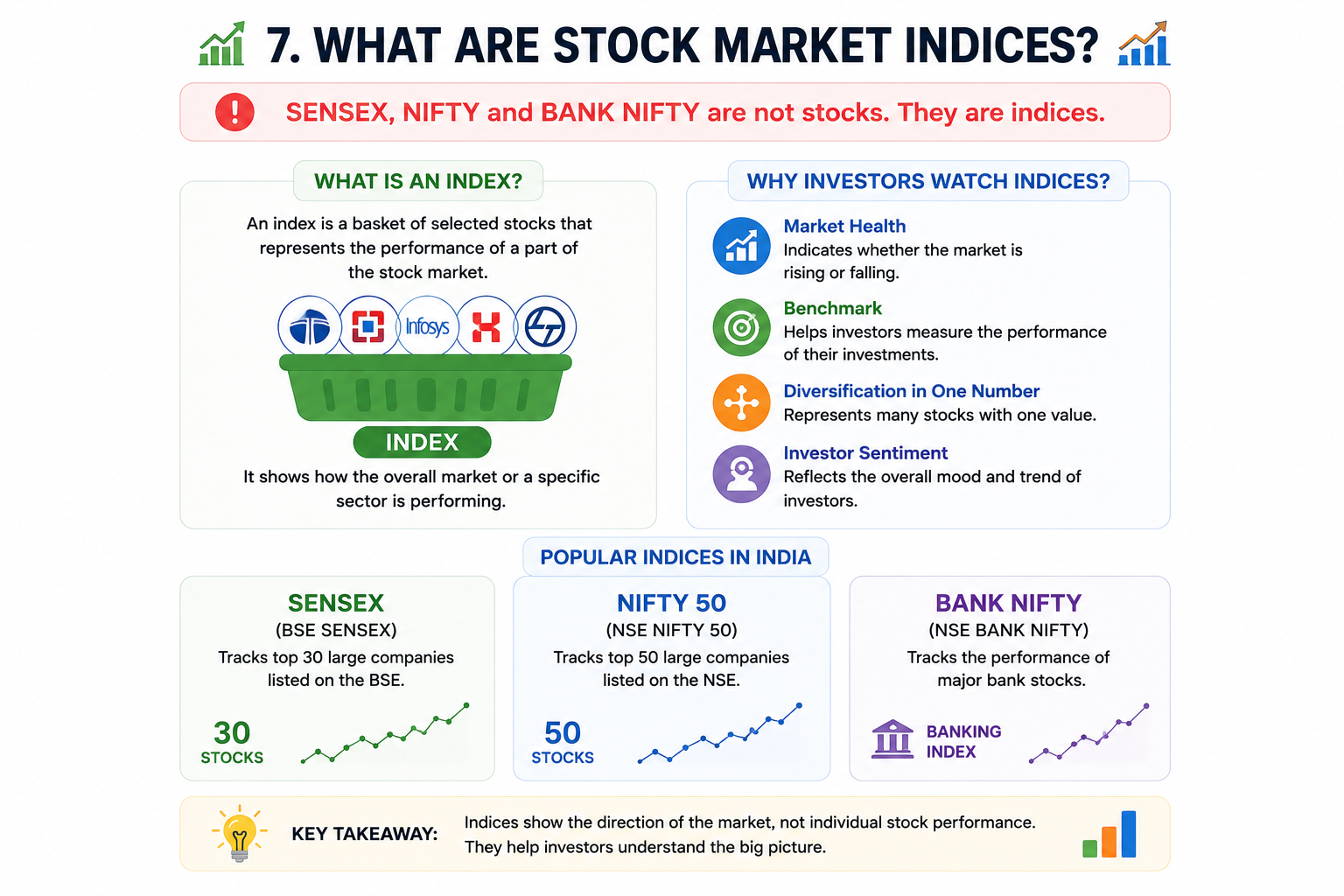 7. WHAT ARE STOCK MARKET INDICES?

SENSEX, NIFTY and BANK NIFTY are not stocks. They are indices.

WHAT IS AN INDEX?

An index is a basket of selected stocks that represents the performance of a part of the stock market.

Infosys

INDEX

It shows how the overall market or a specific sector is performing.

WHY INVESTORS WATCH INDICES?

Market Health
Indicates whether the market is rising or falling.

Benchmark
Helps investors measure the performance of their investments.

Diversification in One Number
Represents many stocks with one value.

Investor Sentiment
Reflects the overall mood and trend of investors.

POPULAR INDICES IN INDIA

SENSEX
(BSE SENSEX)
Tracks top 30 large companies listed on the BSE.
30
STOCKS

NIFTY 50
(NSE NIFTY 50)
Tracks top 50 large companies listed on the NSE.
50
STOCKS

BANK NIFTY
(NSE BANK NIFTY)
Tracks the performance of major bank stocks.
BANKING INDEX

KEY TAKEAWAY: Indices show the direction of the market, not individual stock performance. They help investors understand the big picture.